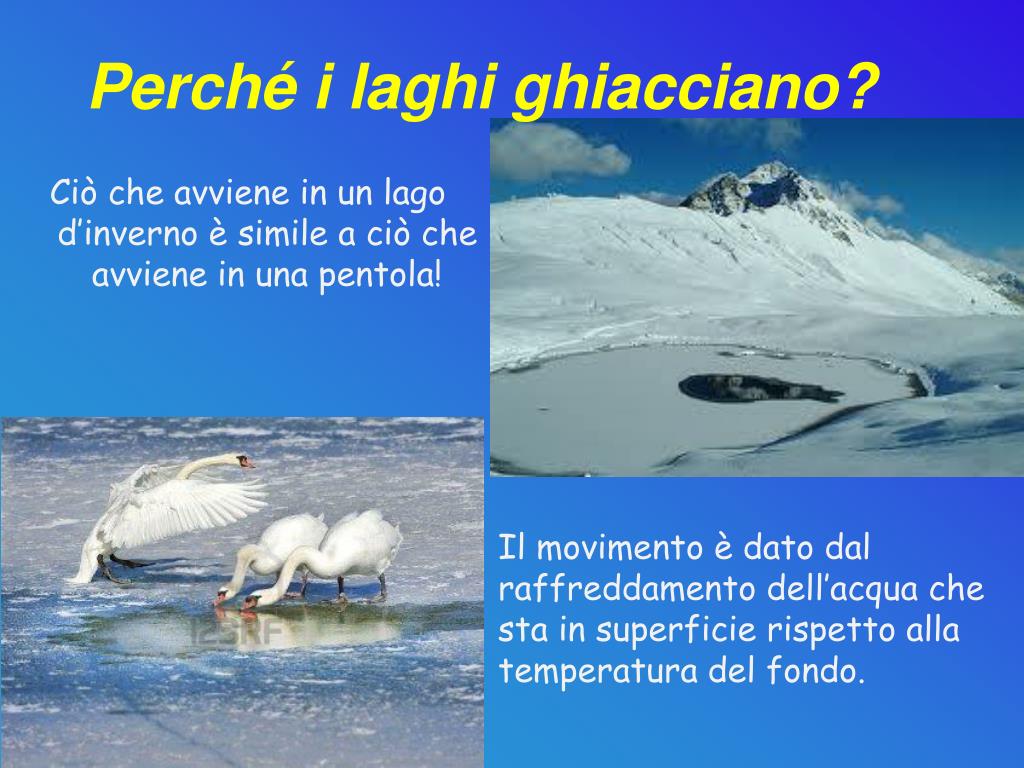 Perché i laghi ghiacciano?

Ciò che avviene in un lago d'inverno è simile a ciò che avviene in una pentola!

123RF

Il movimento è dato dal raffreddamento dell'acqua che sta in superficie rispetto alla temperatura del fondo.